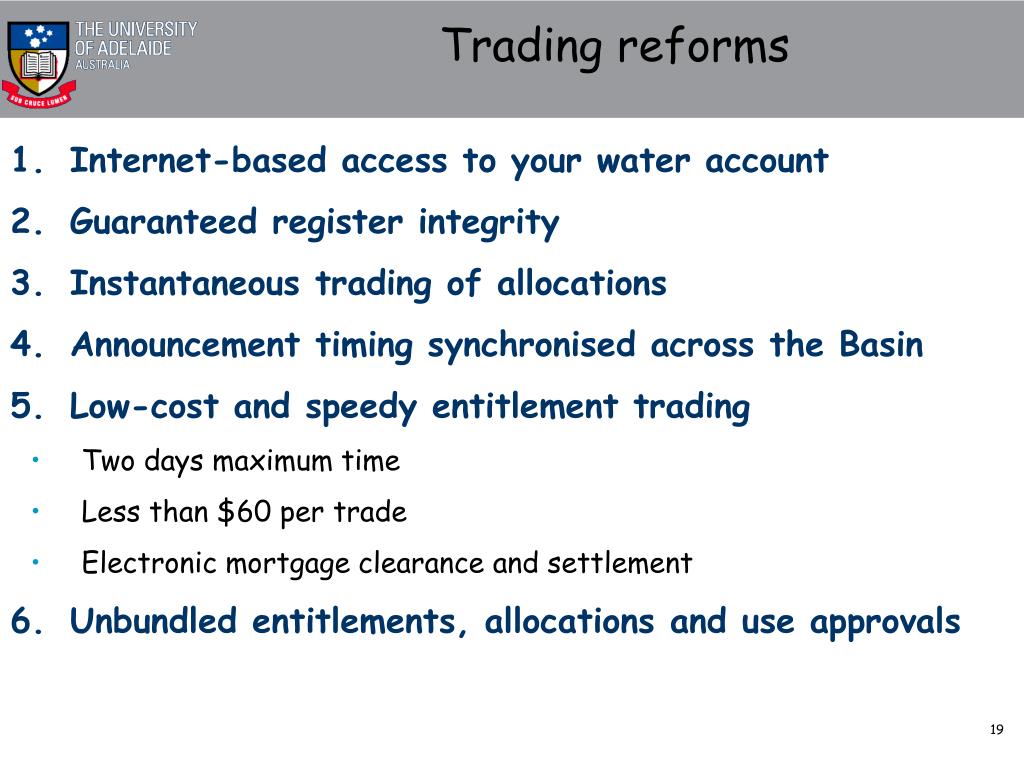 THE UNIVERSITY OF ADELAIDE AUSTRALIA

SUB CRUCE LUMEN

Trading reforms

1. Internet-based access to your water account
2. Guaranteed register integrity
3. Instantaneous trading of allocations
4. Announcement timing synchronised across the Basin
5. Low-cost and speedy entitlement trading
• Two days maximum time
• Less than \$60 per trade
• Electronic mortgage clearance and settlement
6. Unbundled entitlements, allocations and use approvals

19